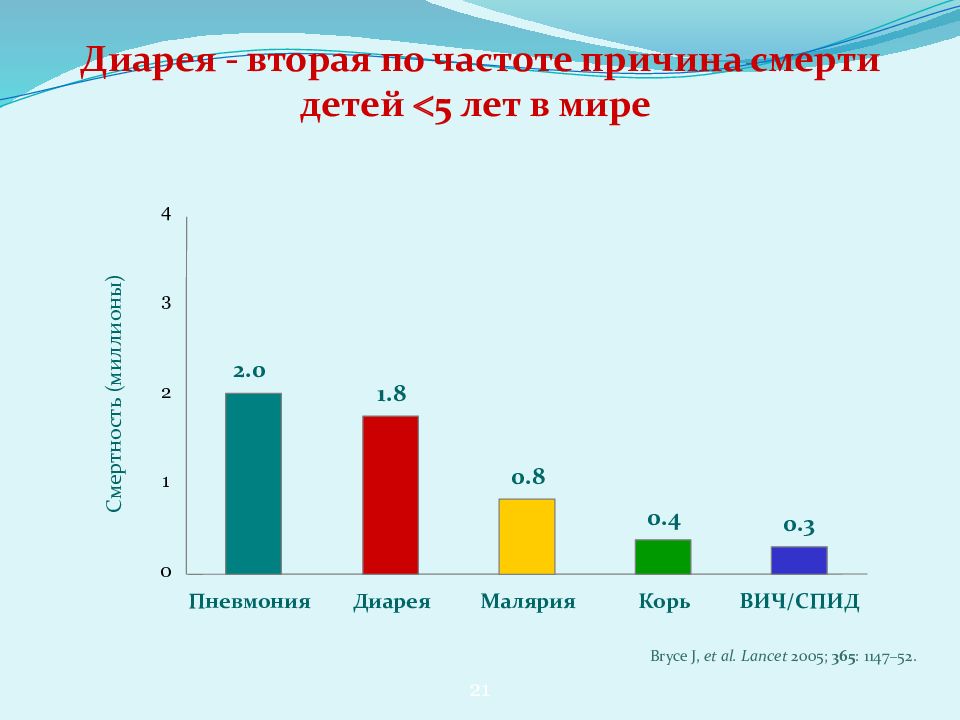 Диарея - вторая по частоте причина смерти детей <5 лет в мире

Смертность (миллионы)

4
3
2
1
0

2.0
1.8
0.8
0.4
0.3

Пневмония
Диарея
Малярия
Корь
ВИЧ/СПИД

Bryce J, et al. Lancet 2005; 365: 1147–52.

21